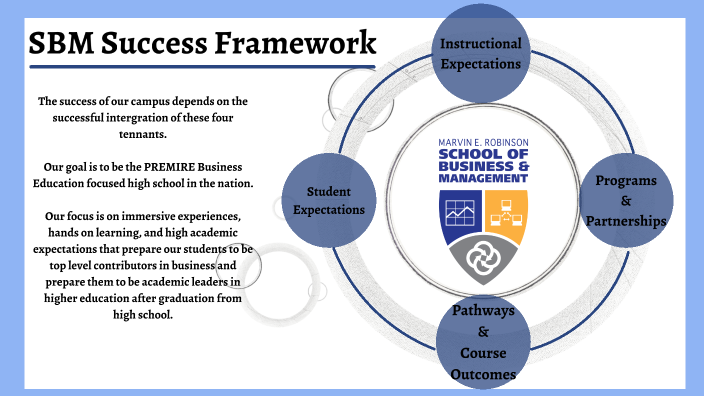 SBM Success Framework

The success of our campus depends on the successful intergration of these four tennants.

Our goal is to be the PREMIRE Business Education focused high school in the nation.

Our focus is on immersive experiences, hands on learning, and high academic expectations that prepare our students to be top level contributors in business and prepare them to be academic leaders in higher education after graduation from high school.

Instructional Expectations

Student Expectations

MARVIN E. ROBINSON
SCHOOL OF BUSINESS & MANAGEMENT

Programs & Partnerships

Pathways & Course Outcomes